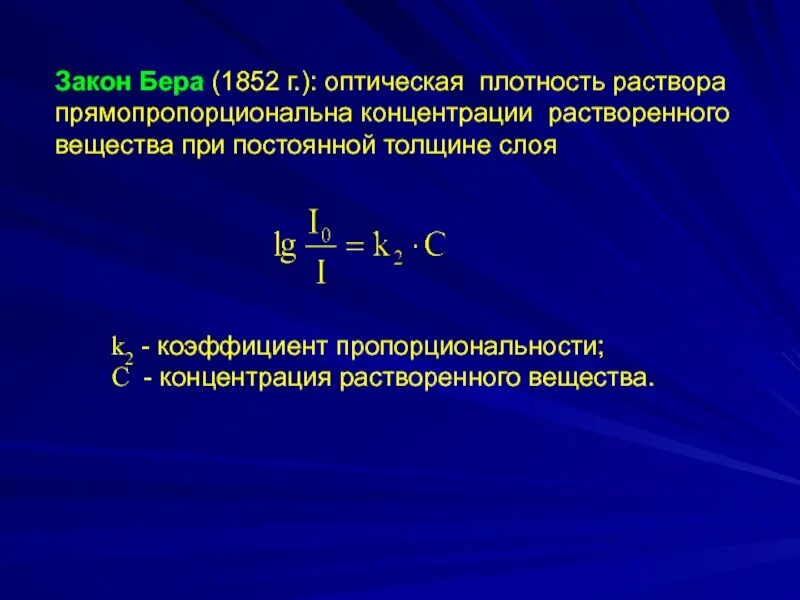 Закон Бера (1852 г.): оптическая плотность раствора прямопропорциональна концентрации растворенного вещества при постоянной толщине слоя

$\lg \frac{I_0}{I} = k_2 \cdot C$

$k_2$ - коэффициент пропорциональности;
$C$ - концентрация растворенного вещества.